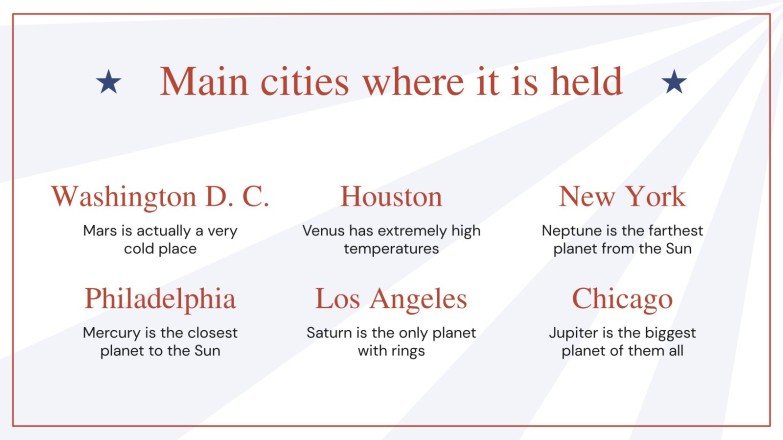 ★ Main cities where it is held ★

Washington D. C.
Mars is actually a very cold place

Houston
Venus has extremely high temperatures

New York
Neptune is the farthest planet from the Sun

Philadelphia
Mercury is the closest planet to the Sun

Los Angeles
Saturn is the only planet with rings

Chicago
Jupiter is the biggest planet of them all